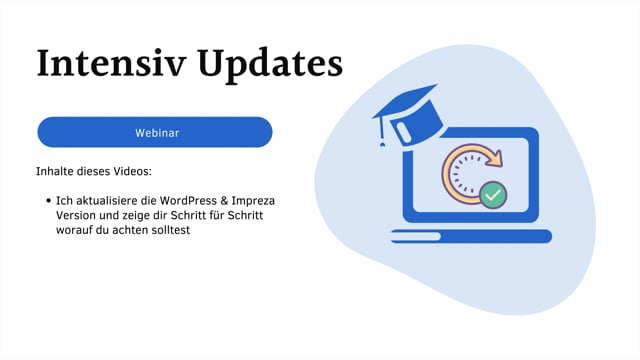 Intensiv Updates

Webinar

Inhalte dieses Videos:

• Ich aktualisiere die WordPress & Impreza Version und zeige dir Schritt für Schritt worauf du achten solltest